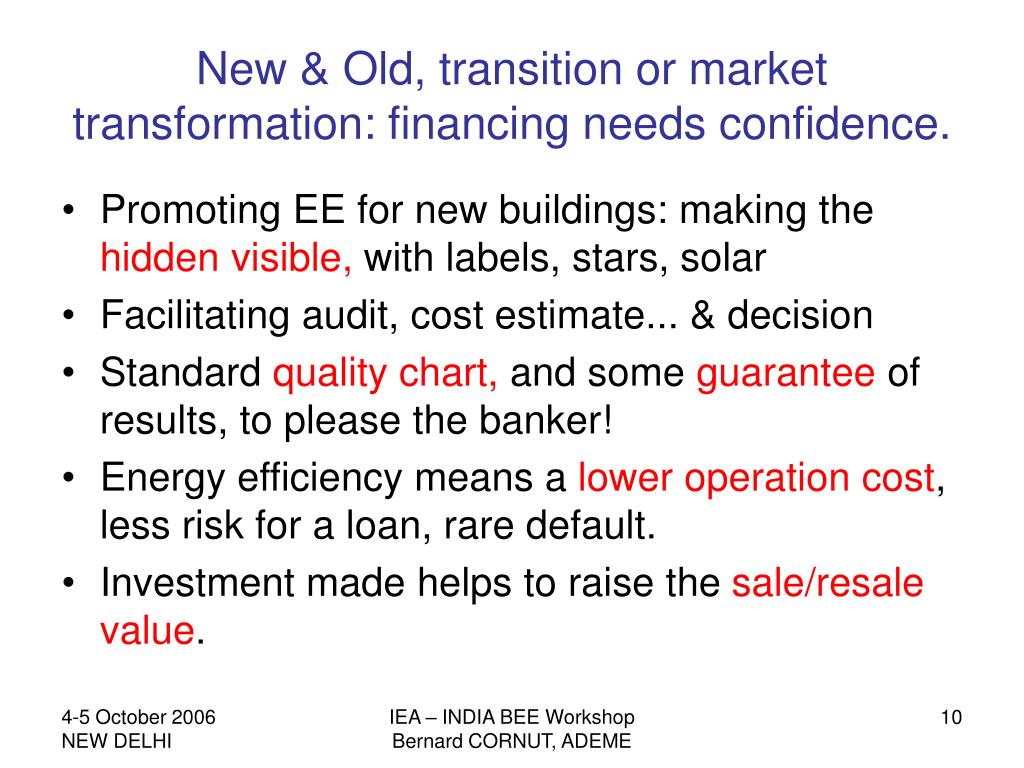 New & Old, transition or market transformation: financing needs confidence.

• Promoting EE for new buildings: making the hidden visible, with labels, stars, solar
• Facilitating audit, cost estimate... & decision
• Standard quality chart, and some guarantee of results, to please the banker!
• Energy efficiency means a lower operation cost, less risk for a loan, rare default.
• Investment made helps to raise the sale/resale value.

4-5 October 2006
NEW DELHI

IEA – INDIA BEE Workshop
Bernard CORNUT, ADEME

10